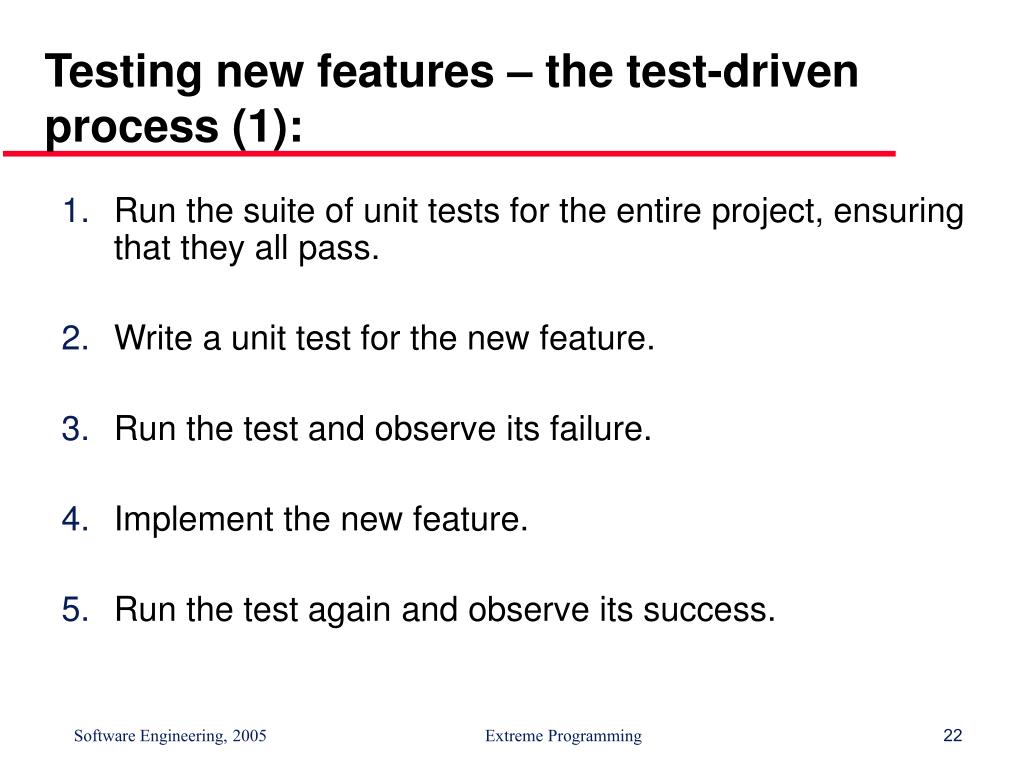 Testing new features – the test-driven process (1):

1. Run the suite of unit tests for the entire project, ensuring that they all pass.

2. Write a unit test for the new feature.

3. Run the test and observe its failure.

4. Implement the new feature.

5. Run the test again and observe its success.

Software Engineering, 2005

Extreme Programming

22